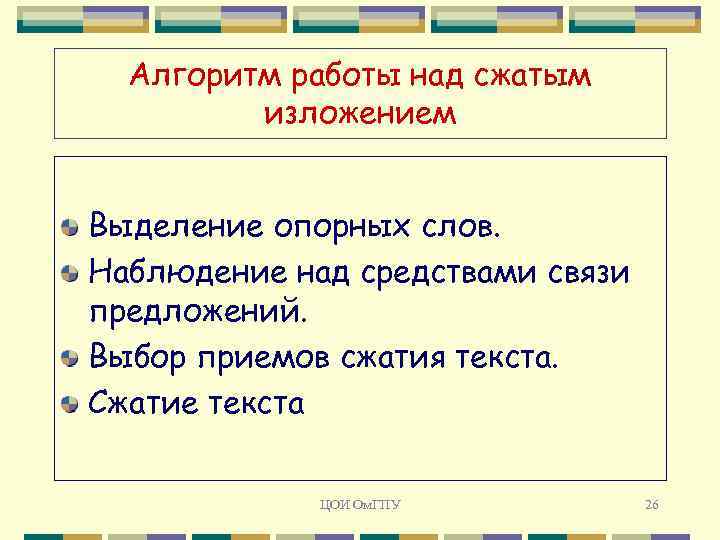 Алгоритм работы над сжатым изложением

Выделение опорных слов.

Наблюдение над средствами связи предложений.

Выбор приемов сжатия текста.

Сжатие текста

ЦОИ ОмГПУ

26